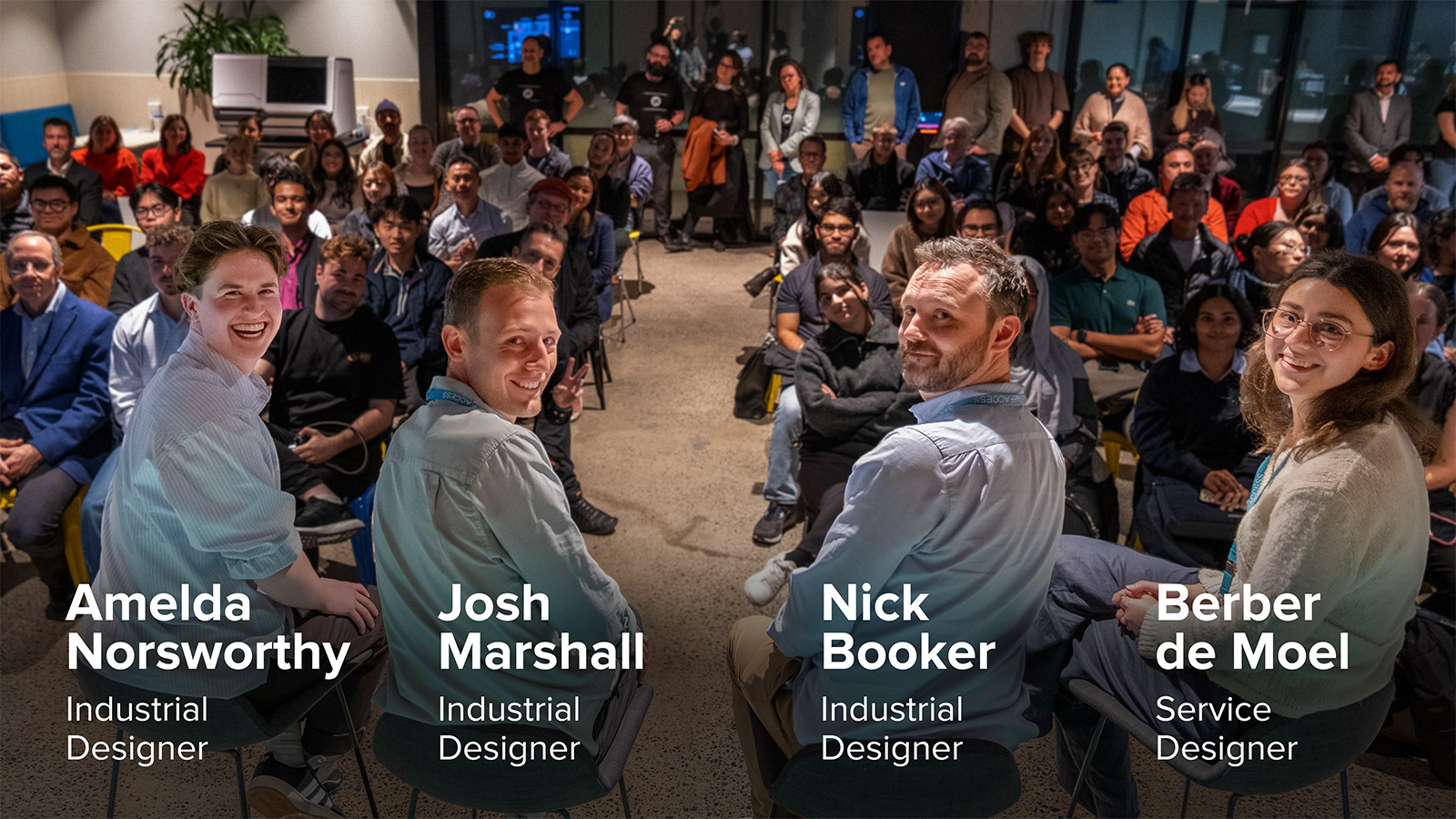 Amelda Norsworthy
Industrial Designer

Josh Marshall
Industrial Designer

Nick Booker
Industrial Designer

Berber de Moel
Service Designer